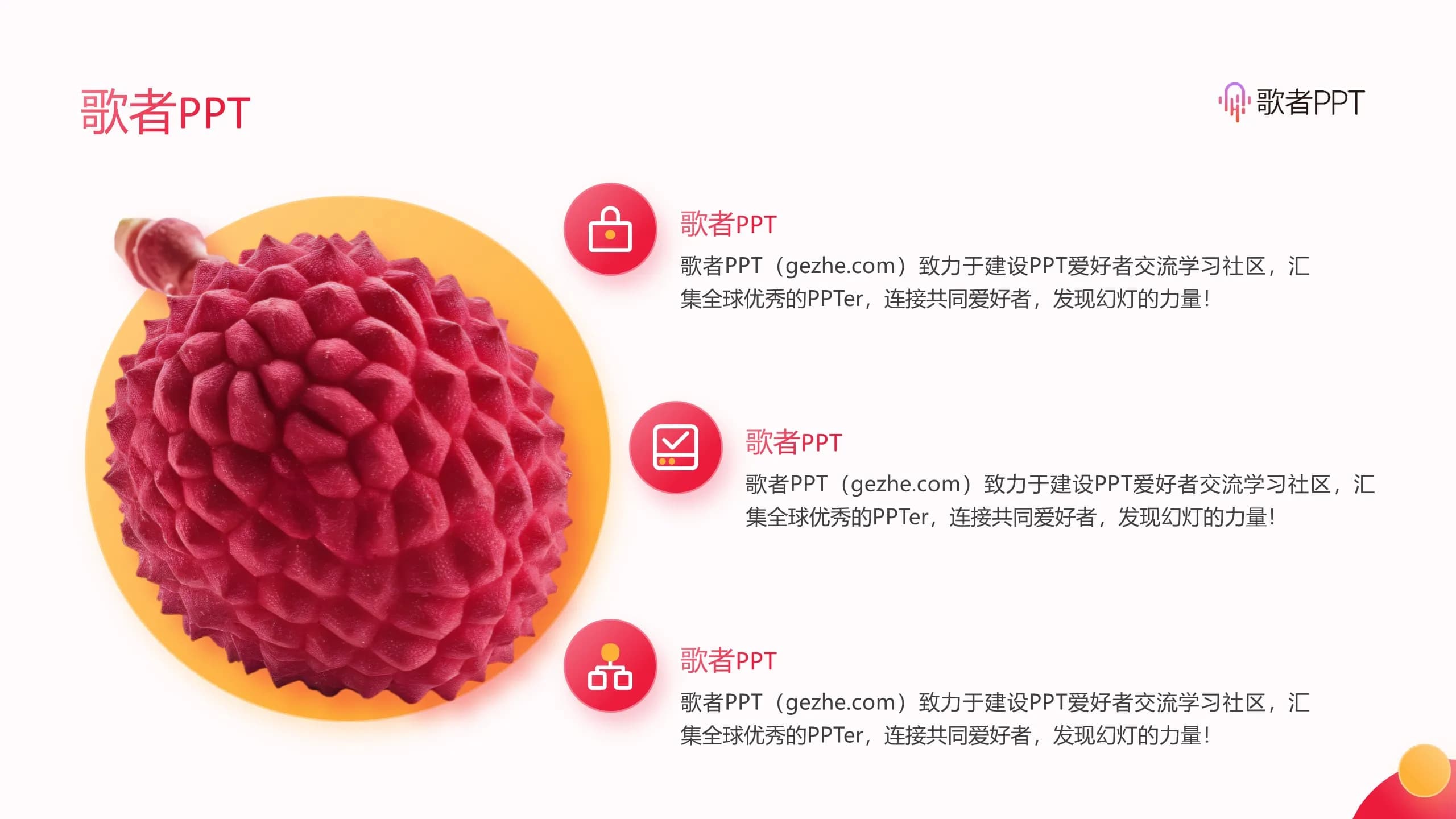 歌者PPT

歌者PPT

歌者PPT

歌者PPT（gezhe.com）致力于建设PPT爱好者交流学习社区，汇集全球优秀的PPTer，连接共同爱好者，发现幻灯的力量！

歌者PPT

歌者PPT（gezhe.com）致力于建设PPT爱好者交流学习社区，汇集全球优秀的PPTer，连接共同爱好者，发现幻灯的力量！

歌者PPT

歌者PPT（gezhe.com）致力于建设PPT爱好者交流学习社区，汇集全球优秀的PPTer，连接共同爱好者，发现幻灯的力量！